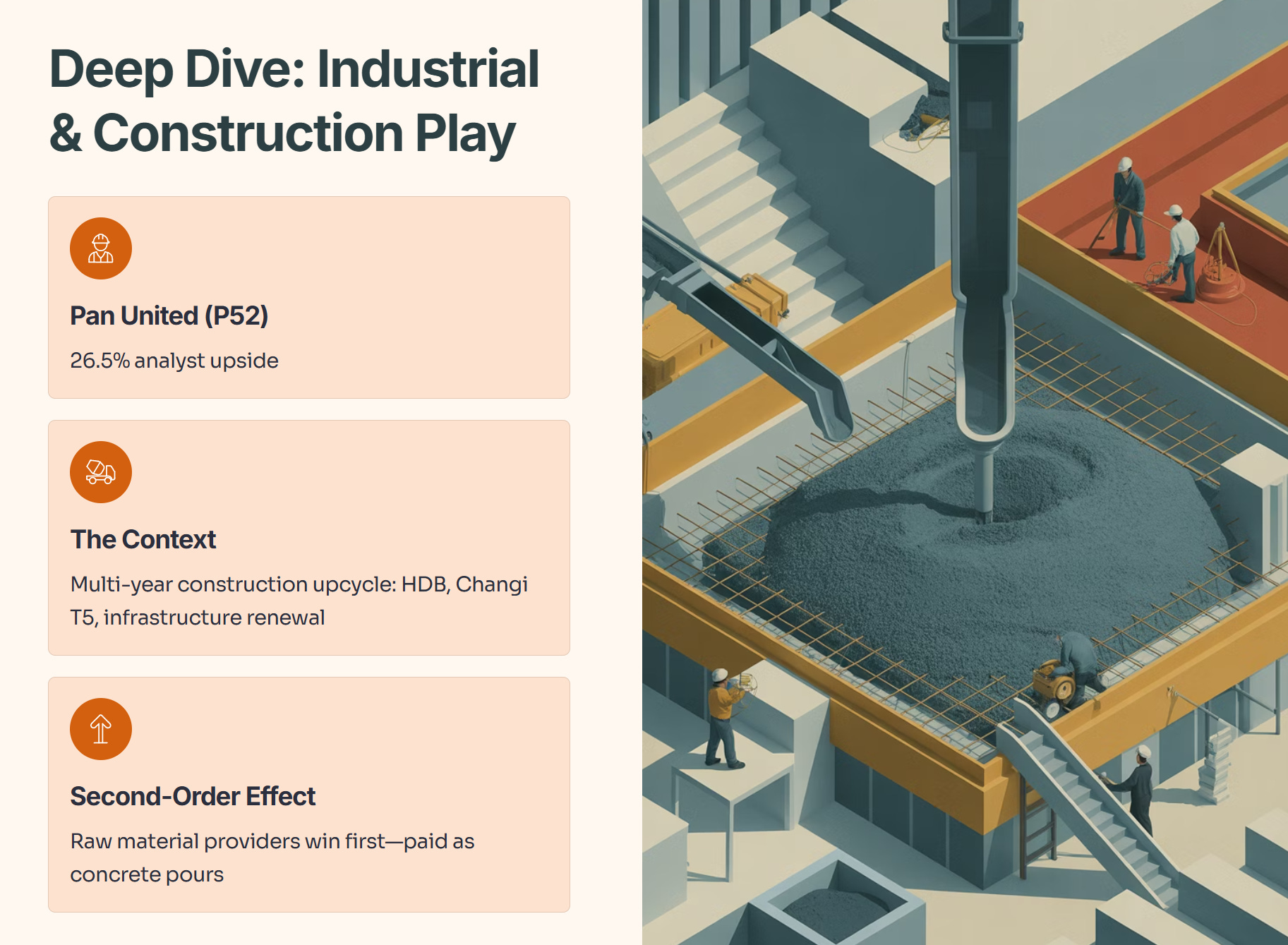 Deep Dive: Industrial & Construction Play

Pan United (P52)

26.5% analyst upside

The Context

Multi-year construction upcycle: HDB, Changi T5, infrastructure renewal

Second-Order Effect

Raw material providers win first—paid as concrete pours